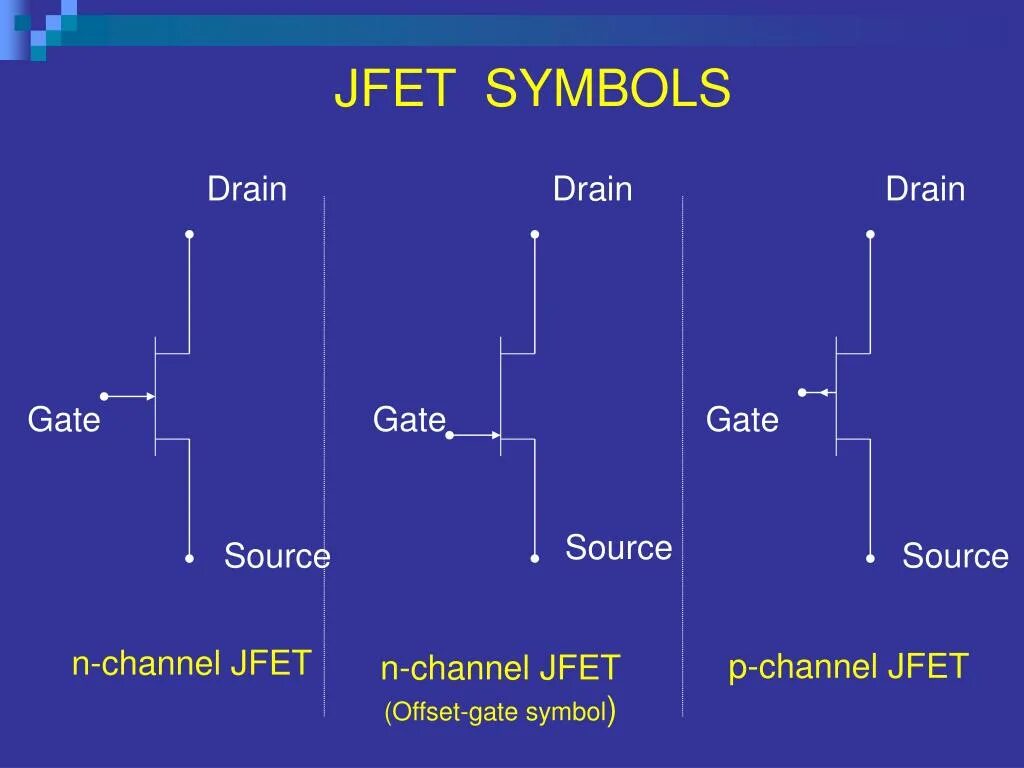 JFET SYMBOLS

Drain

Gate

Source

n-channel JFET

Drain

Gate

Source

n-channel JFET
(Offset-gate symbol)

Drain

Gate

Source

p-channel JFET